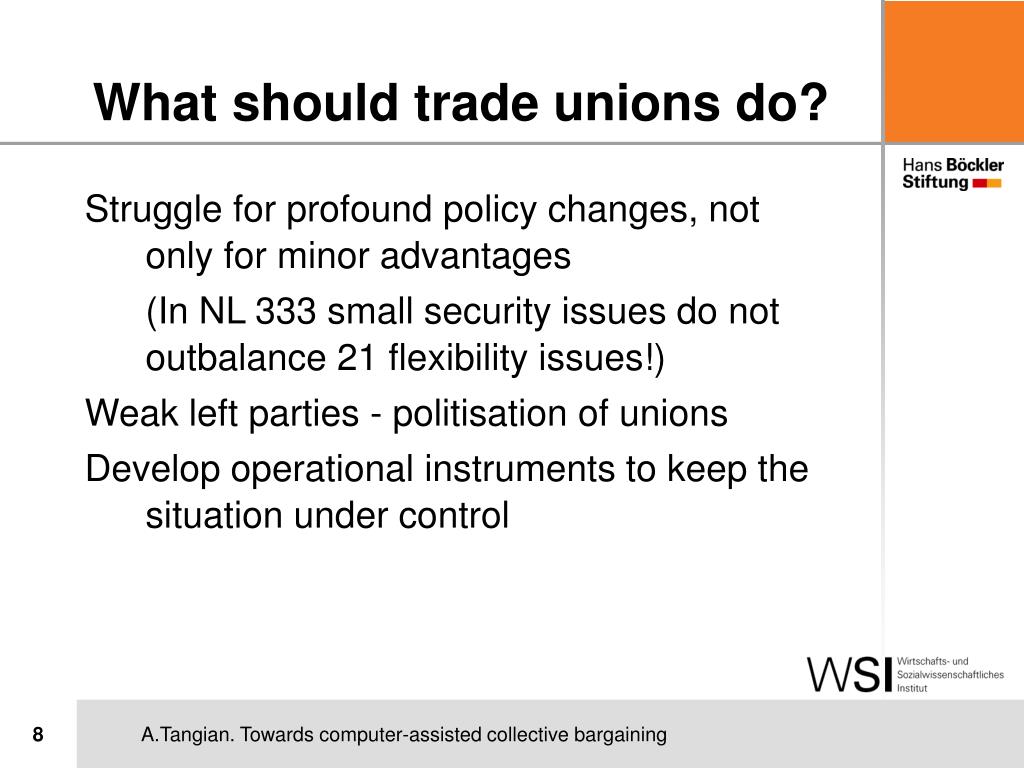 What should trade unions do?

Hans Böckler Stiftung

Struggle for profound policy changes, not only for minor advantages

(In NL 333 small security issues do not outbalance 21 flexibility issues!)

Weak left parties - politisation of unions

Develop operational instruments to keep the situation under control

WSI Wirtschafts- und Sozialwissenschaftliches Institut

8

A.Tangian. Towards computer-assisted collective bargaining